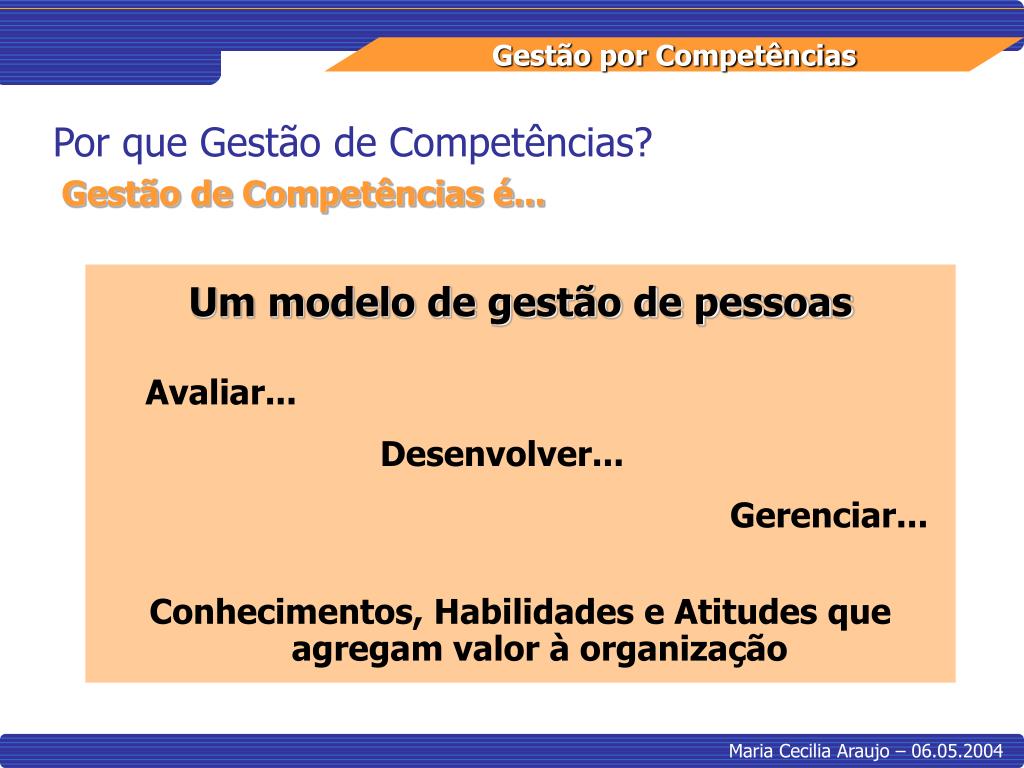 Gestão por Competências

Por que Gestão de Competências?

Gestão de Competências é...

Um modelo de gestão de pessoas

Avaliar...

Desenvolver...

Gerenciar...

Conhecimentos, Habilidades e Atitudes que agregam valor à organização

Maria Cecilia Araujo – 06.05.2004